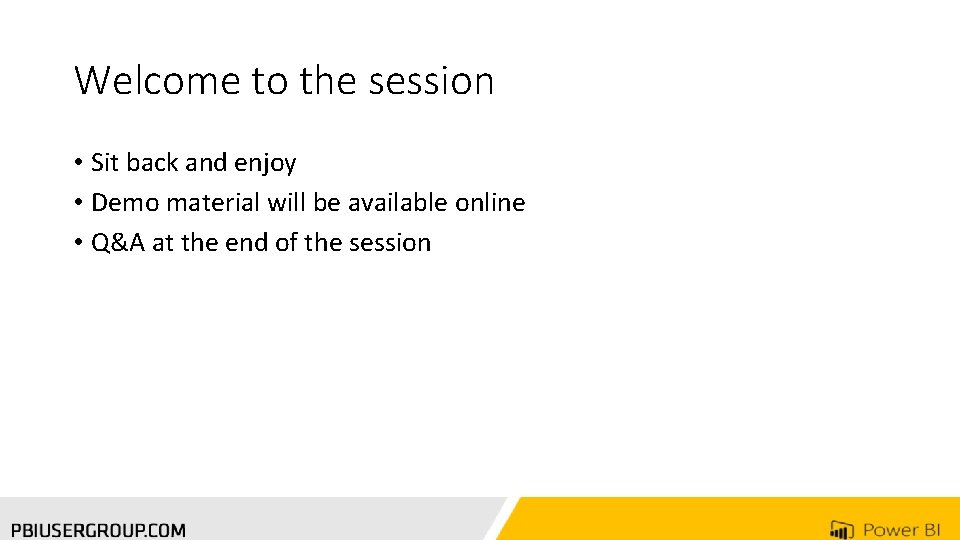 Welcome to the session

• Sit back and enjoy
• Demo material will be available online
• Q&A at the end of the session

PBIUSERGROUP.COM

Power BI